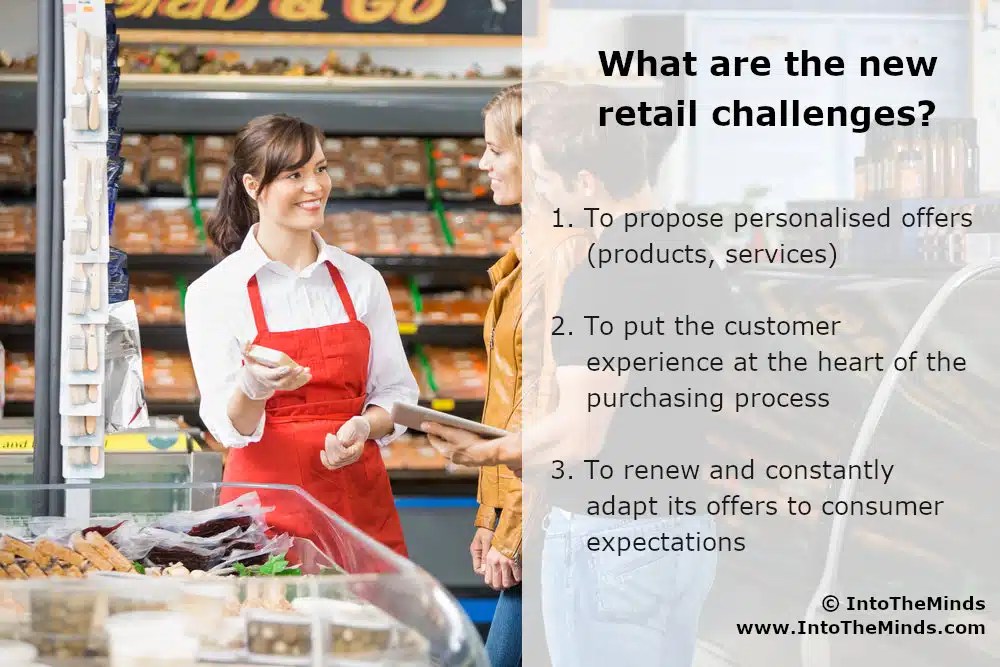 Grab & Go

What are the new retail challenges?

1. To propose personalised offers (products, services)

2. To put the customer experience at the heart of the purchasing process

3. To renew and constantly adapt its offers to consumer expectations

© IntoTheMinds
www.IntoTheMinds.com